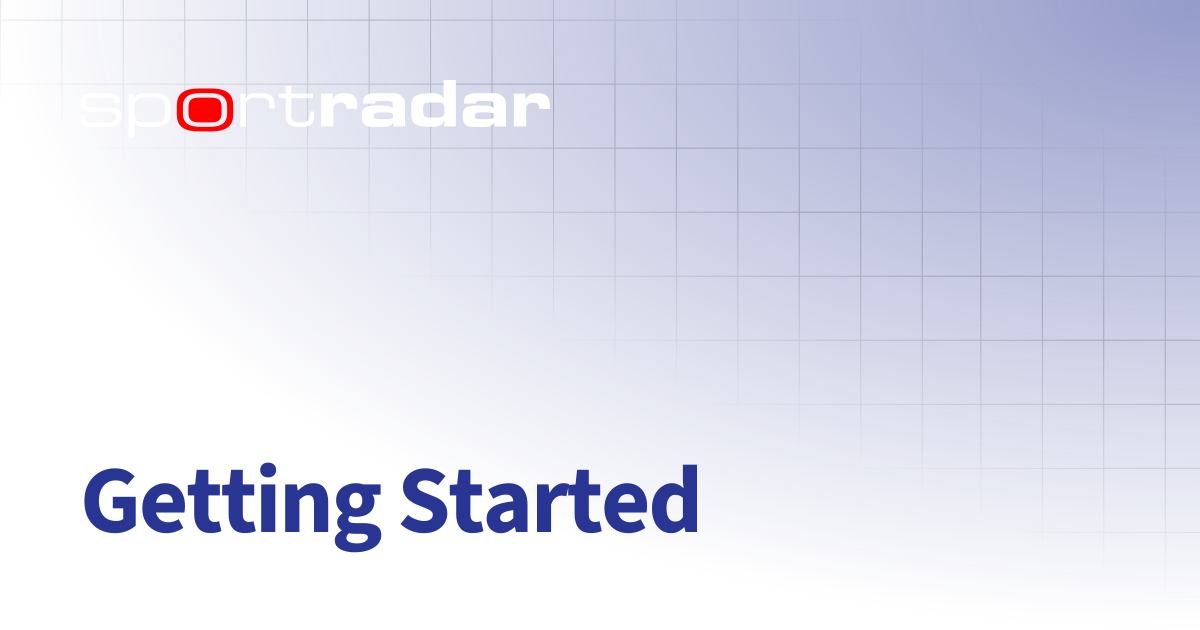 sportradar

Getting Started